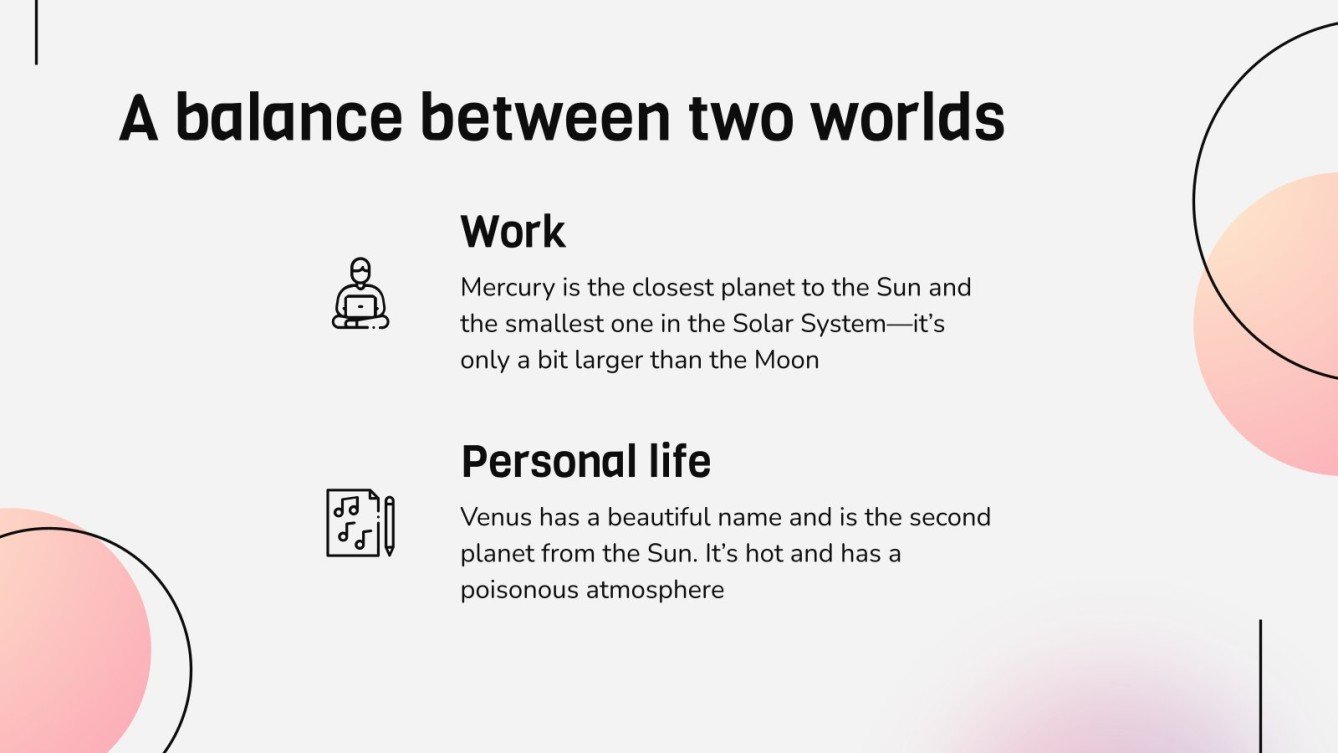 A balance between two worlds

Work

Mercury is the closest planet to the Sun and the smallest one in the Solar System—it's only a bit larger than the Moon

Personal life

Venus has a beautiful name and is the second planet from the Sun. It's hot and has a poisonous atmosphere